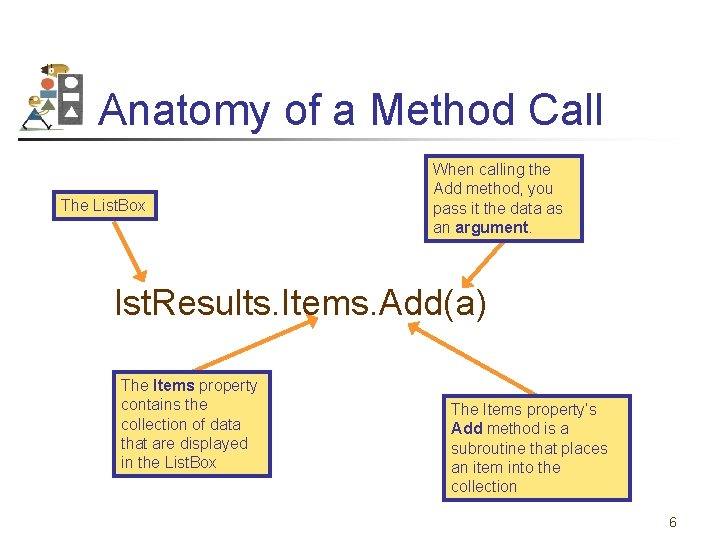 Anatomy of a Method Call

The ListBox

When calling the Add method, you pass it the data as an argument.

lstResults.Items.Add(a)

The Items property contains the collection of data that are displayed in the ListBox

The Items property's Add method is a subroutine that places an item into the collection

6